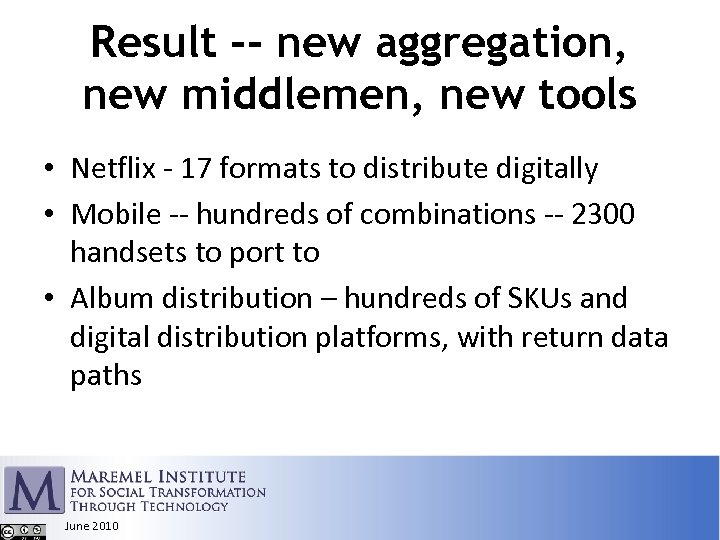 Result -- new aggregation, new middlemen, new tools

• Netflix - 17 formats to distribute digitally
• Mobile -- hundreds of combinations -- 2300 handsets to port to
• Album distribution – hundreds of SKUs and digital distribution platforms, with return data paths

M

MAREMEL INSTITUTE
FOR SOCIAL TRANSFORMATION
THROUGH TECHNOLOGY

June 2010